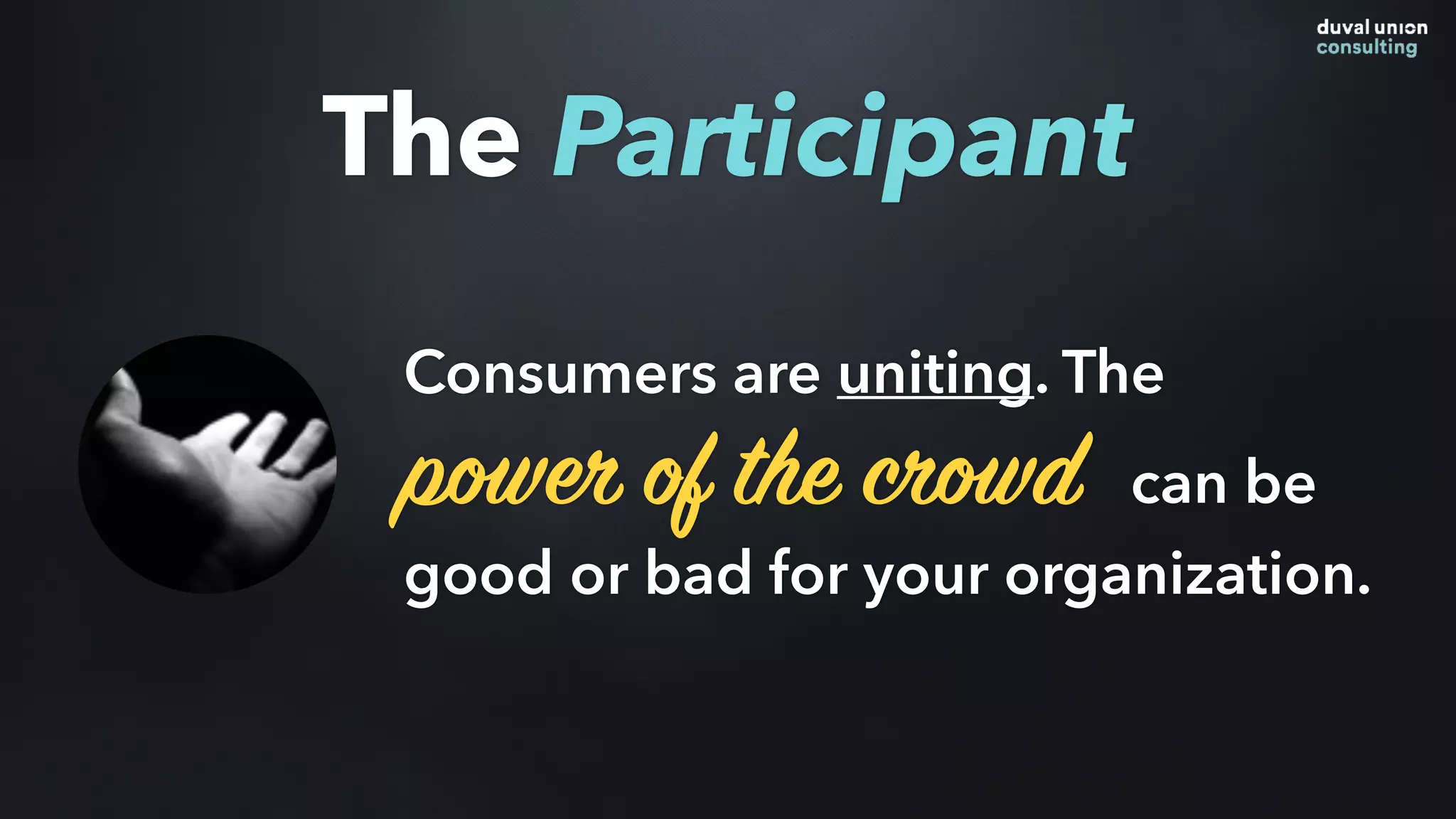 duval union
consulting

The Participant

Consumers are uniting. The power of the crowd can be good or bad for your organization.